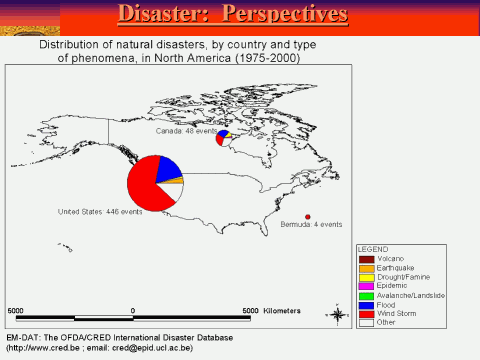 Disaster: Perspectives

Distribution of natural disasters, by country and type of phenomena, in North America (1975-2000)

Canada: 48 events

United States: 446 events

Bermuda: 4 events

LEGEND
Volcano
Earthquake
Drought/Famine
Epidemic
Avalanche/Landslide
Flood
Wind Storm
Other

5000 0 5000 Kilometers

EM-DAT: The OFDA/CRED International Disaster Database
(http://www.cred.be ; email: cred@epid.ucl.ac.be)